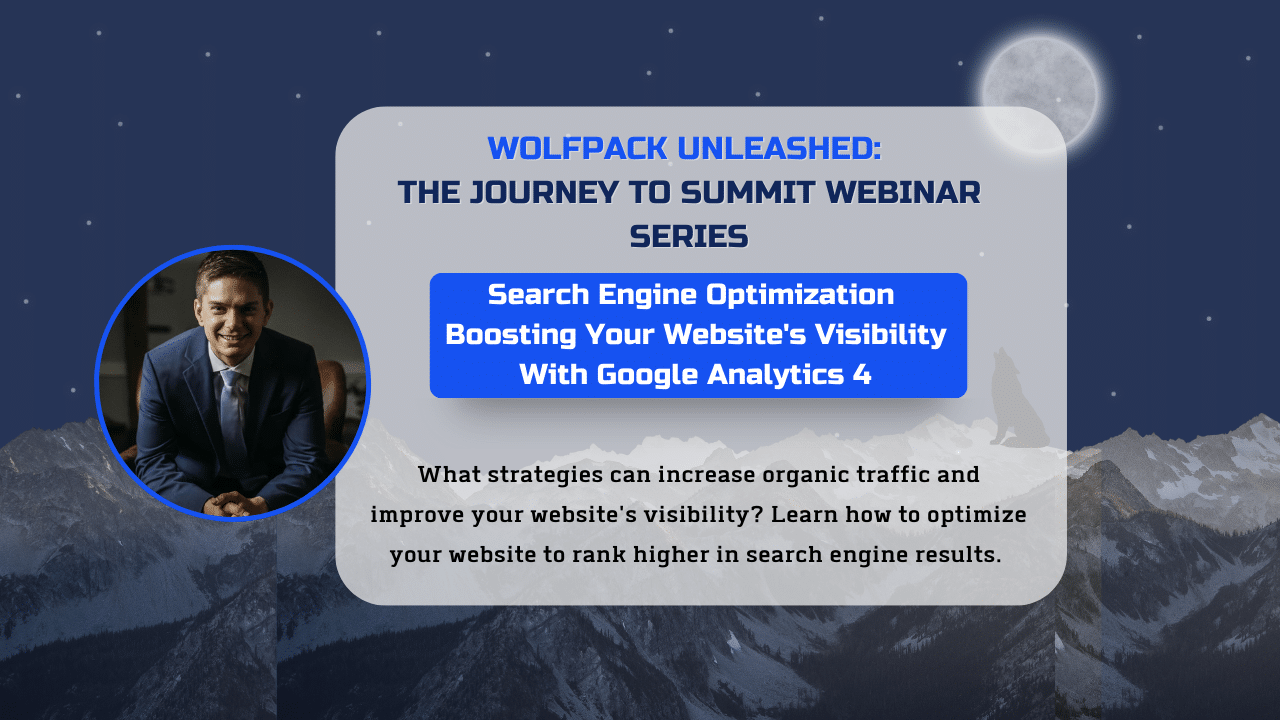 WOLFPACK UNLEASHED:
THE JOURNEY TO SUMMIT WEBINAR SERIES

Search Engine Optimization
Boosting Your Website's Visibility
With Google Analytics 4

What strategies can increase organic traffic and improve your website's visibility? Learn how to optimize your website to rank higher in search engine results.